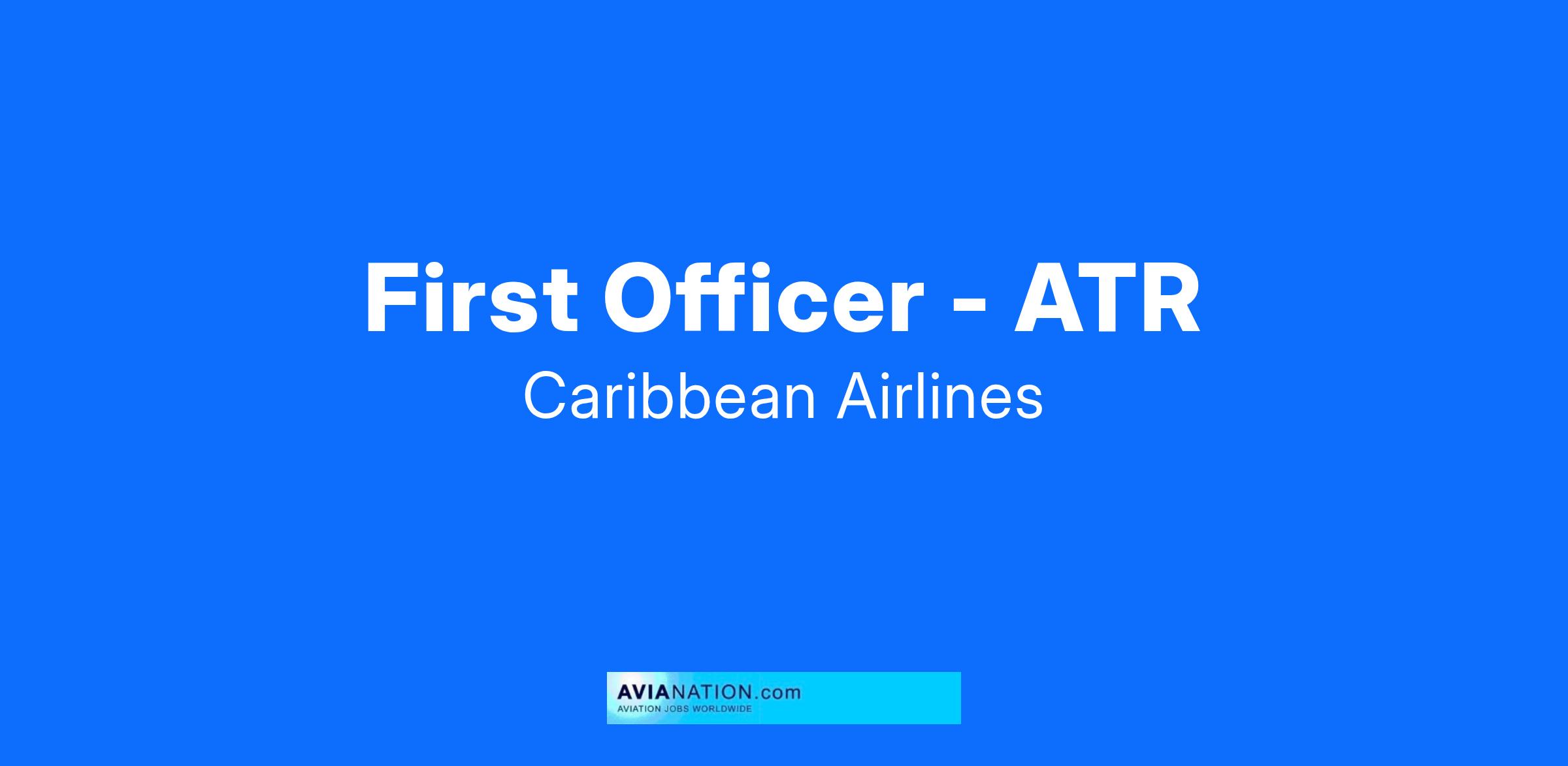 First Officer - ATR

Caribbean Airlines

AVIANATION.com
AVIATION JOBS WORLDWIDE